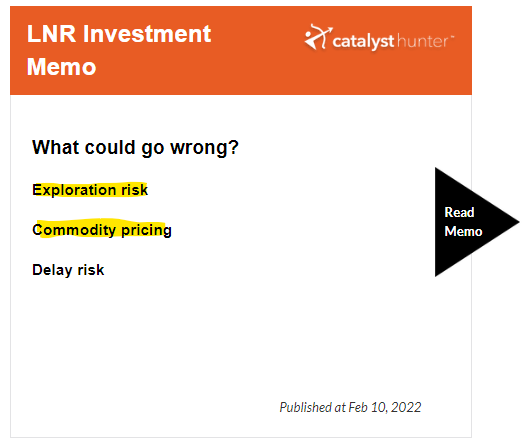 LNR Investment Memo

catalyst hunter™

What could go wrong?

Exploration risk

Commodity pricing

Delay risk

Read Memo

Published at Feb 10, 2022